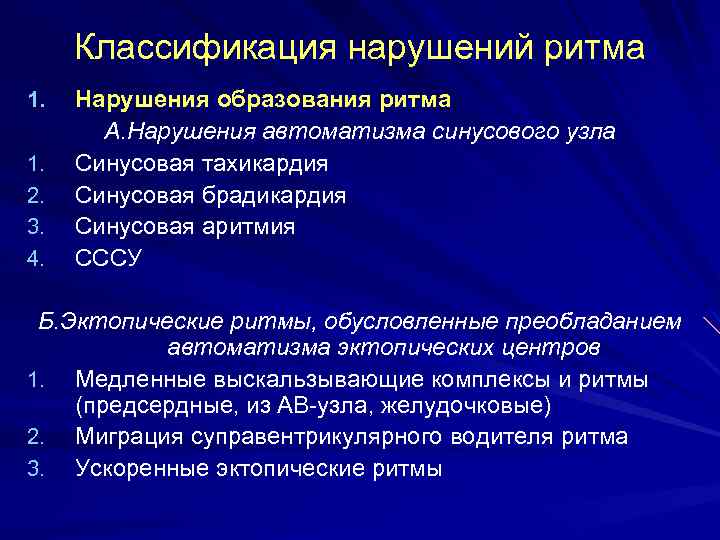 Классификация нарушений ритма

1. Нарушения образования ритма

А.Нарушения автоматизма синусового узла

1. Синусовая тахикардия
2. Синусовая брадикардия
3. Синусовая аритмия
4. СССУ

Б.Эктопические ритмы, обусловленные преобладанием автоматизма эктопических центров

1. Медленные выскальзывающие комплексы и ритмы (предсердные, из АВ-узла, желудочковые)
2. Миграция суправентрикулярного водителя ритма
3. Ускоренные эктопические ритмы